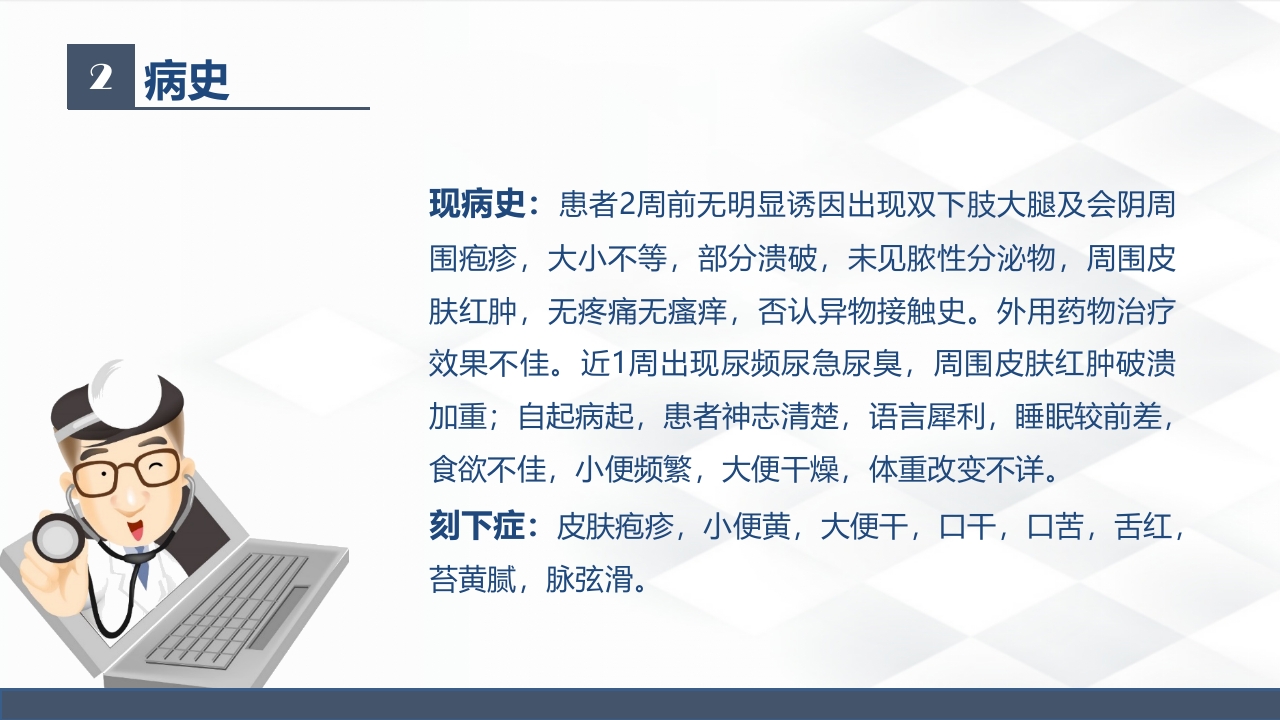 2 病史

现病史：患者2周前无明显诱因出现双下肢大腿及会阴周围疱疹，大小不等，部分溃破，未见脓性分泌物，周围皮肤红肿，无疼痛无瘙痒，否认异物接触史。外用药物治疗效果不佳。近1周出现尿频尿急尿臭，周围皮肤红肿破溃加重；自起病起，患者神志清楚，语言犀利，睡眠较前差，食欲不佳，小便频繁，大便干燥，体重改变不详。

刻下症：皮肤疱疹，小便黄，大便干，口干，口苦，舌红，苔黄腻，脉弦滑。